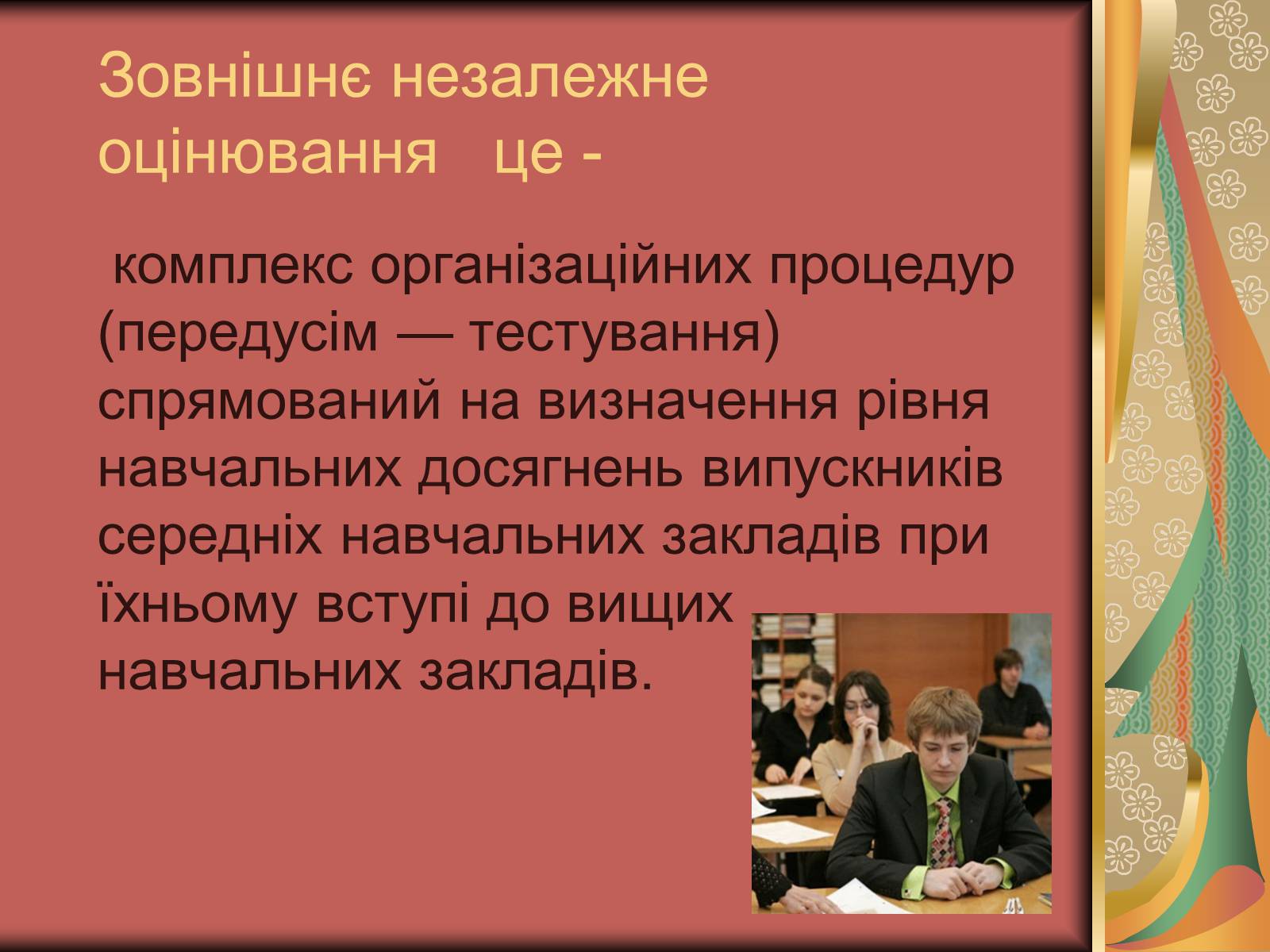 Зовнішнє незалежне оцінювання це -

комплекс організаційних процедур (передусім — тестування) спрямований на визначення рівня навчальних досягнень випускників середніх навчальних закладів при їхньому вступі до вищих навчальних закладів.